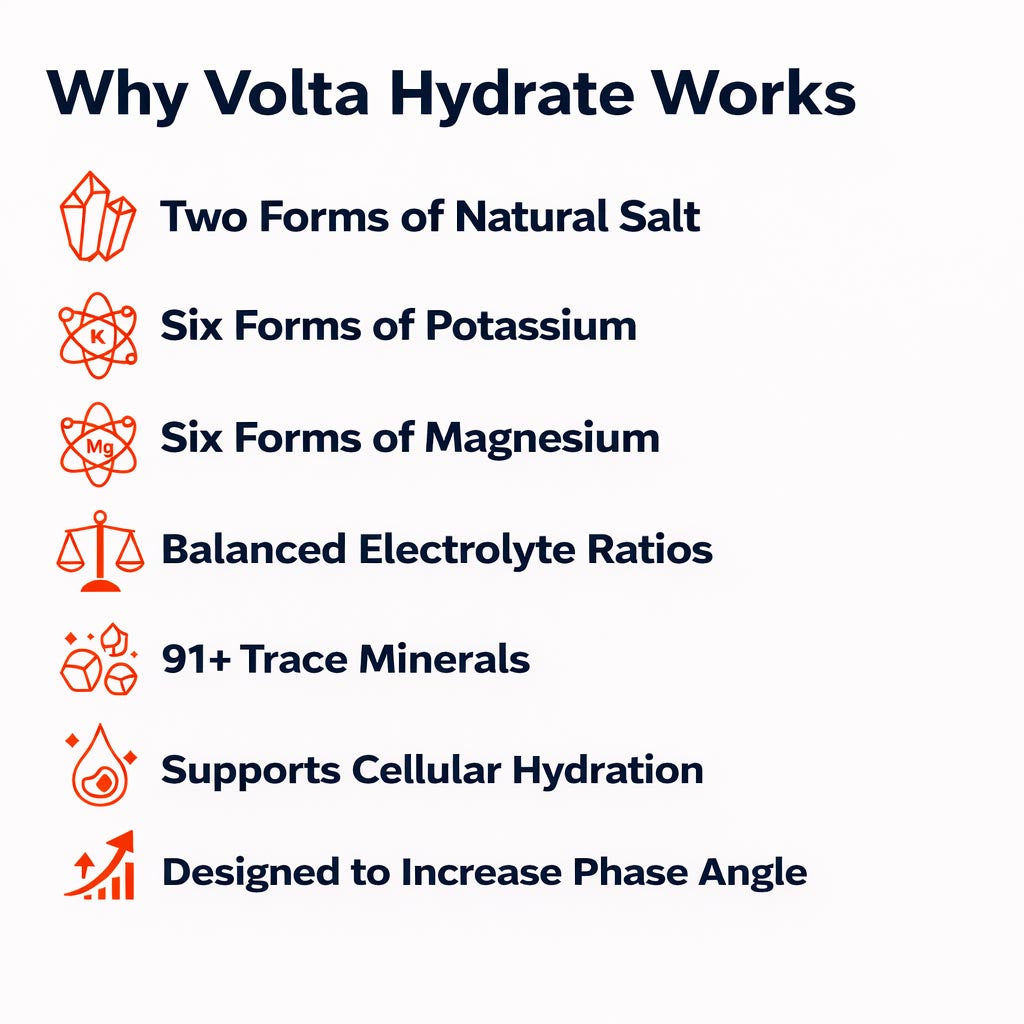 Why Volta Hydrate Works

Two Forms of Natural Salt

K

Six Forms of Potassium

Mg

Six Forms of Magnesium

Balanced Electrolyte Ratios

91+ Trace Minerals

Supports Cellular Hydration

Designed to Increase Phase Angle